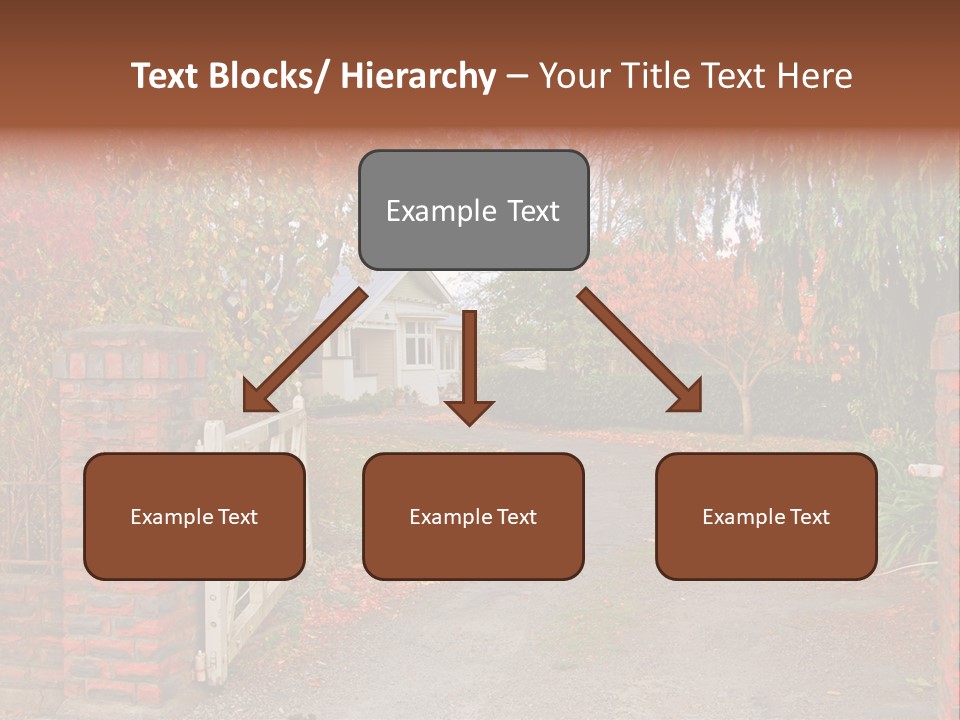 Text Blocks/ Hierarchy – Your Title Text Here

Example Text

Example Text

Example Text

Example Text